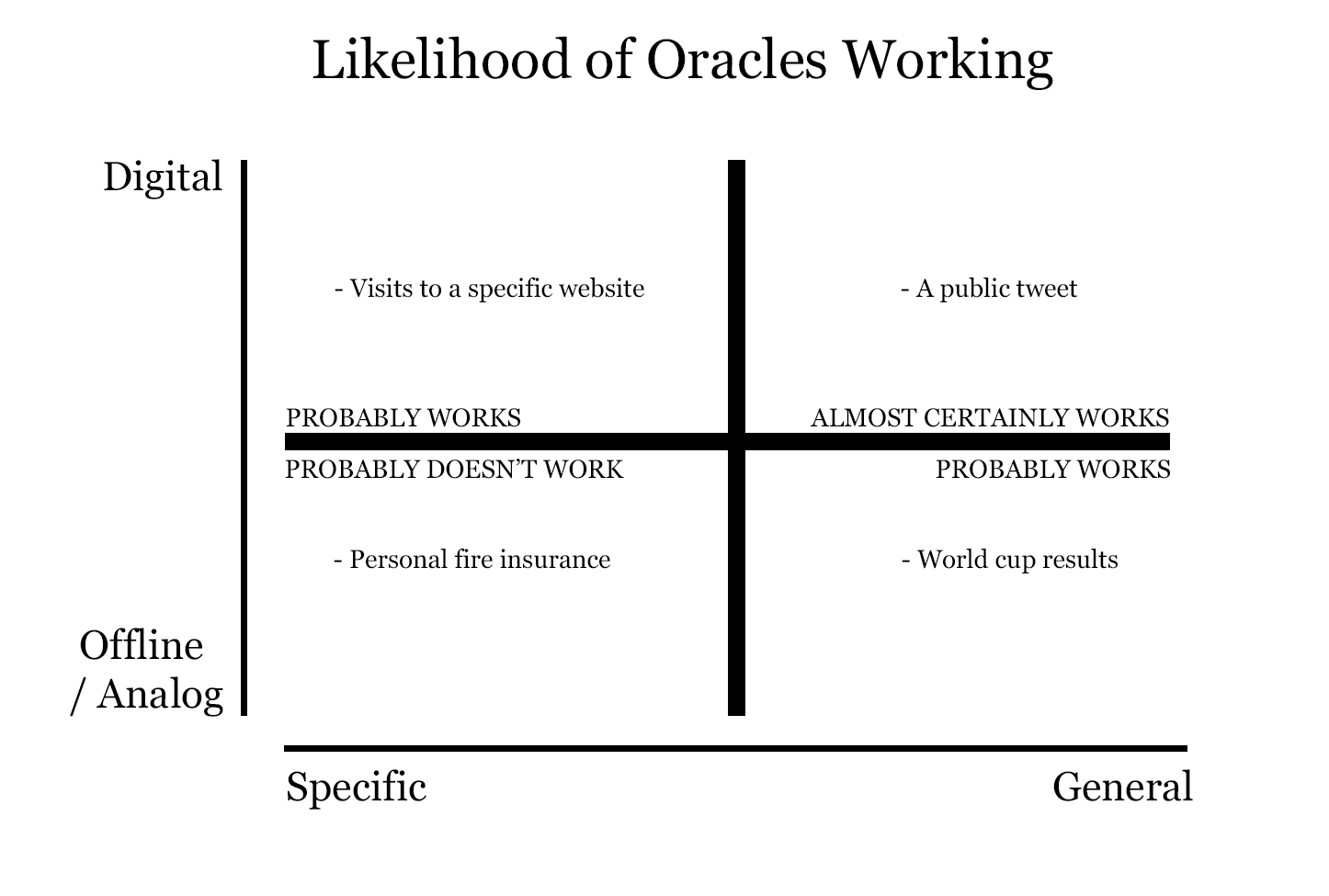 Likelihood of Oracles Working

Digital

- Visits to a specific website

- A public tweet

PROBABLY WORKS

ALMOST CERTAINLY WORKS

PROBABLY DOESN'T WORK

PROBABLY WORKS

- Personal fire insurance

- World cup results

Offline / Analog

Specific

General